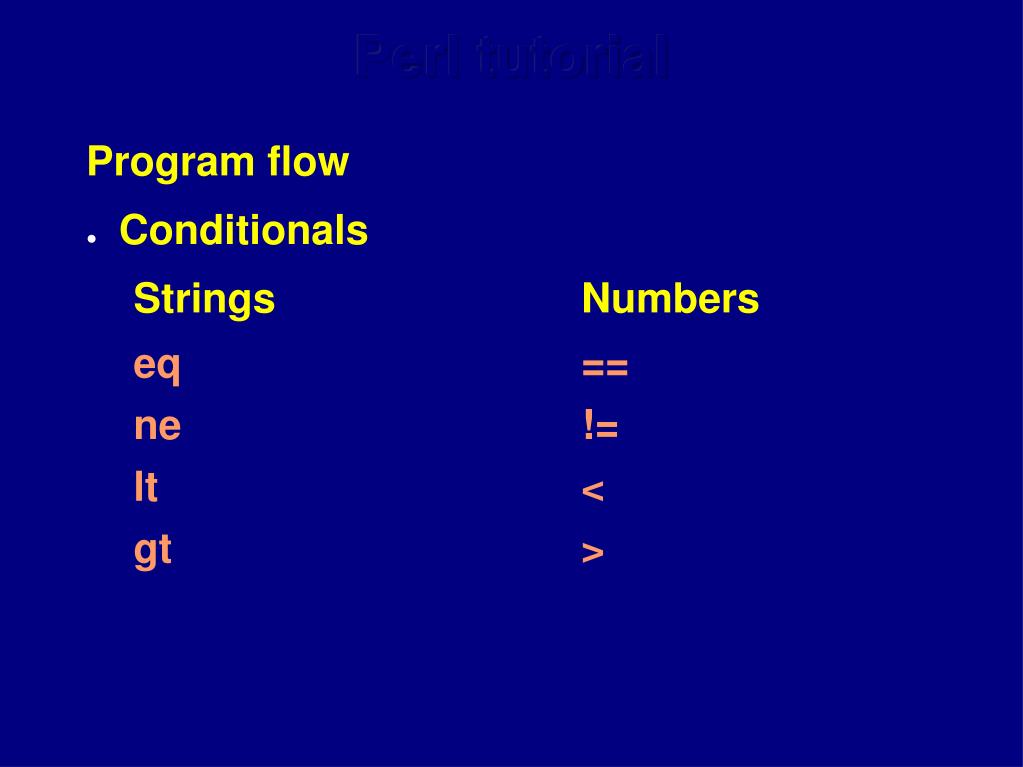 Perl tutorial

Program flow

● Conditionals

| Strings | Numbers |
|---|---|
| eq | == |
| ne | != |
| lt | < |
| gt | > |